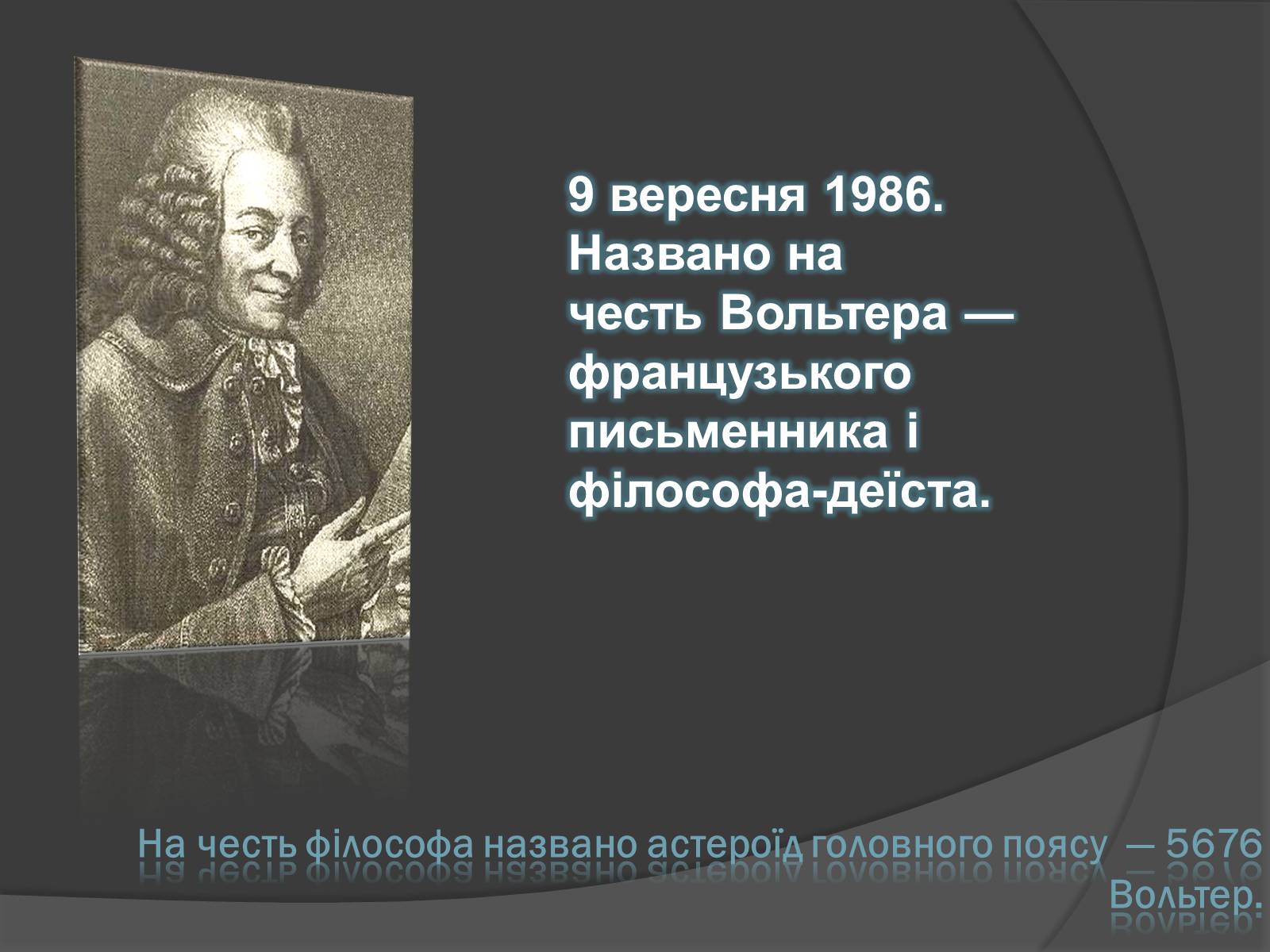 9 вересня 1986. Названо на честь Вольтера — французького письменника і філософа-деїста.

На честь філософа названо астероїд головного поясу — 5676 Вольтер.